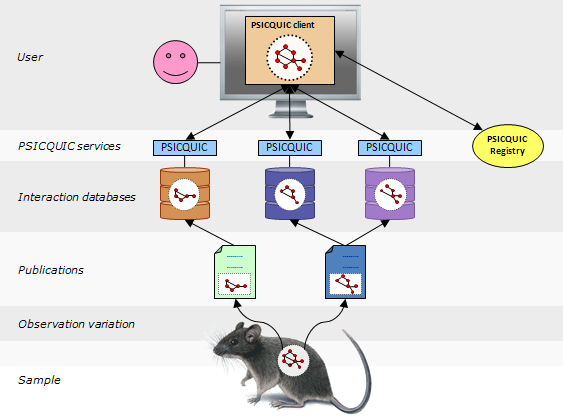 User

PSICQUIC client

PSICQUIC services

PSICQUIC

PSICQUIC

PSICQUIC

PSICQUIC Registry

Interaction databases

Publications

Observation variation

Sample